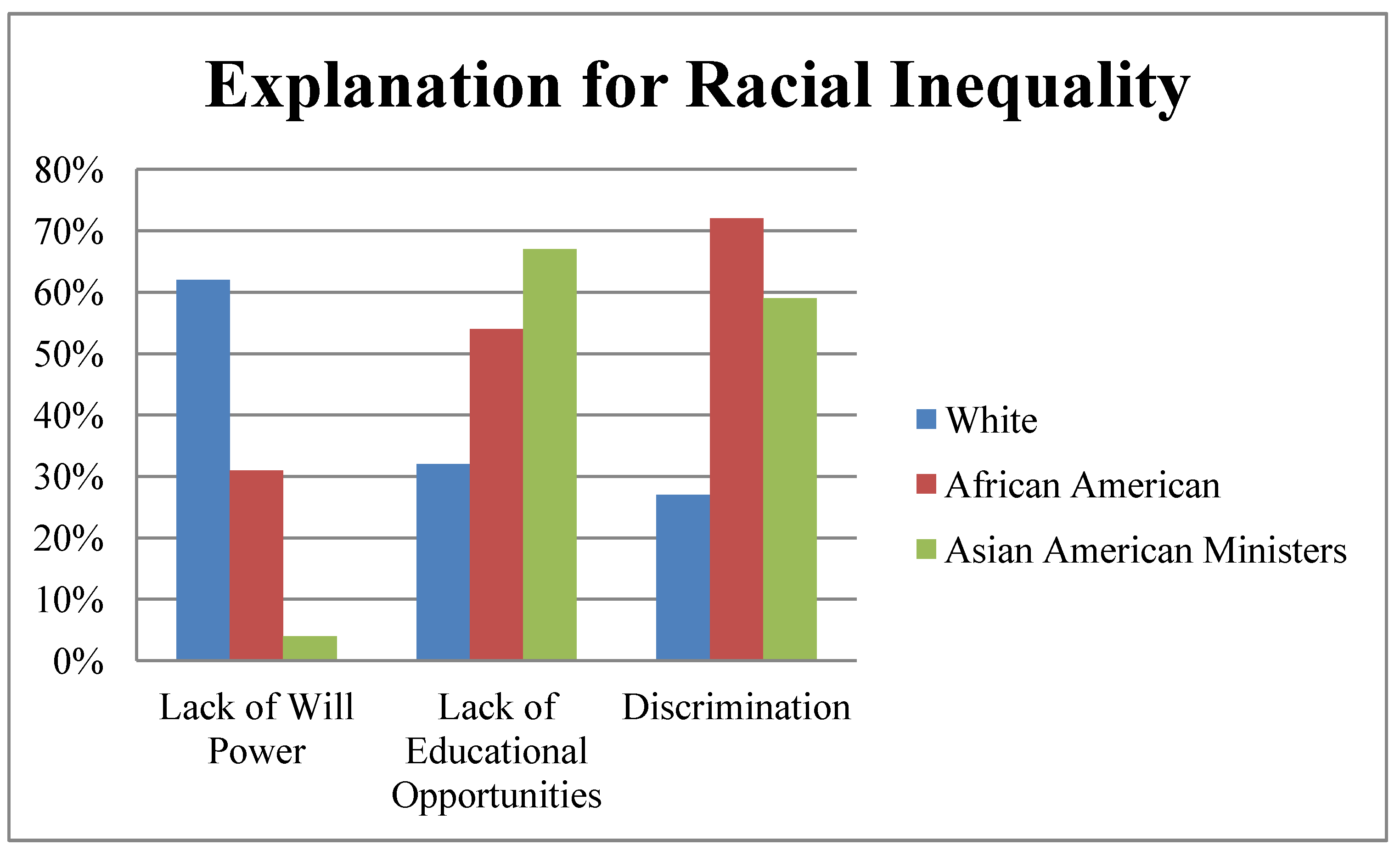 Explanation for Racial Inequality

80%
70%
60%
50%
40%
30%
20%
10%
0%

Lack of Will Power

Lack of Educational Opportunities

Discrimination

White
African American
Asian American Ministers